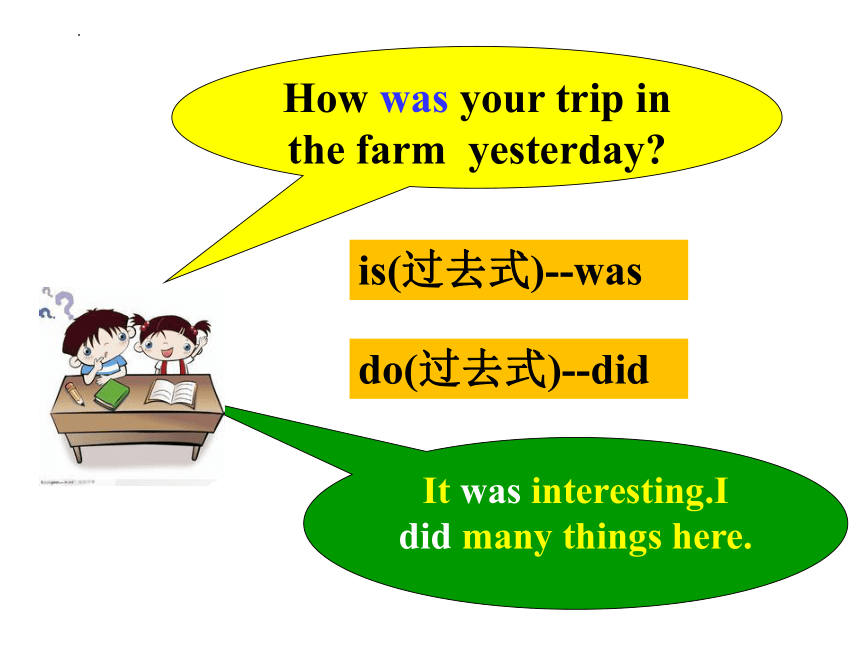 How was your trip in the farm yesterday?

is(过去式)--was

do(过去式)--did

It was interesting.I did many things here.